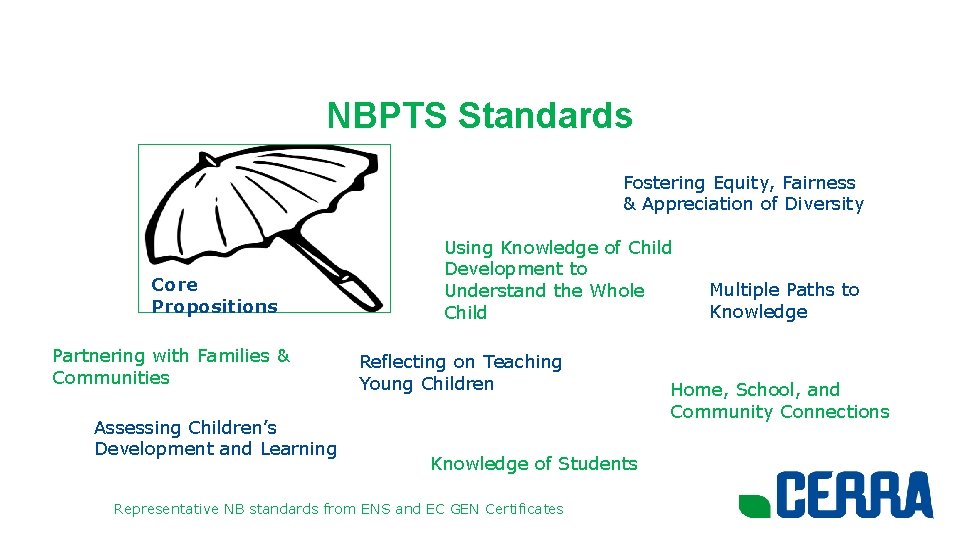 NBPTS Standards

Core Propositions

Fostering Equity, Fairness & Appreciation of Diversity

Using Knowledge of Child Development to Understand the Whole Child

Multiple Paths to Knowledge

Partnering with Families & Communities

Reflecting on Teaching Young Children

Home, School, and Community Connections

Assessing Children's Development and Learning

Knowledge of Students

Representative NB standards from ENS and EC GEN Certificates

CERRA